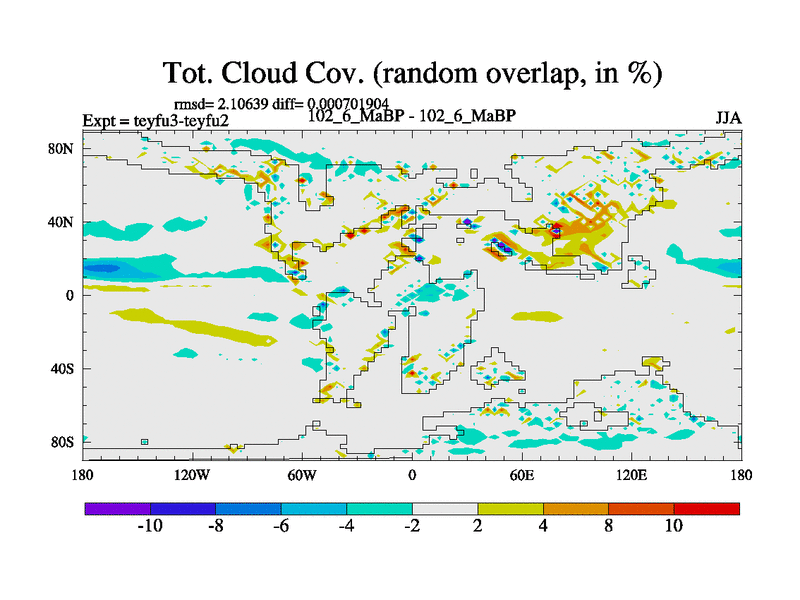 Tot. Cloud Cov. (random overlap, in %)

rmsd= 2.10639 diff= 0.000701904

Expt = teyfu3-teyfu2

102_6_MaBP - 102_6_MaBP

JJA

80N
40N
0
40S
80S

180 120W 60W 0 60E 120E 180

-10 -8 -6 -4 -2 2 4 8 10